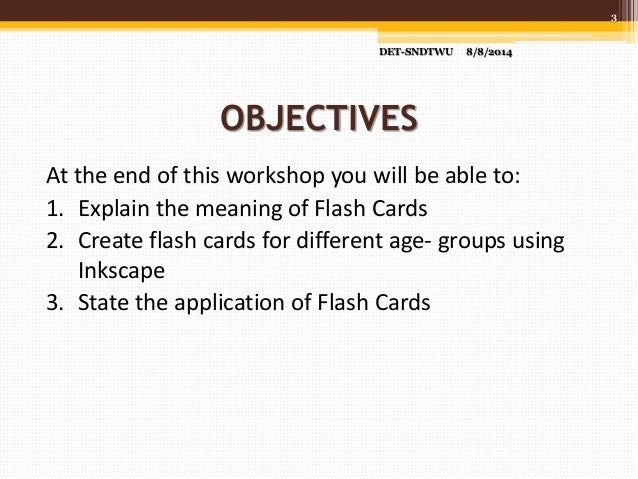 3

DET-SNDTWU 8/8/2014

OBJECTIVES

At the end of this workshop you will be able to:
1. Explain the meaning of Flash Cards
2. Create flash cards for different age- groups using Inkscape
3. State the application of Flash Cards